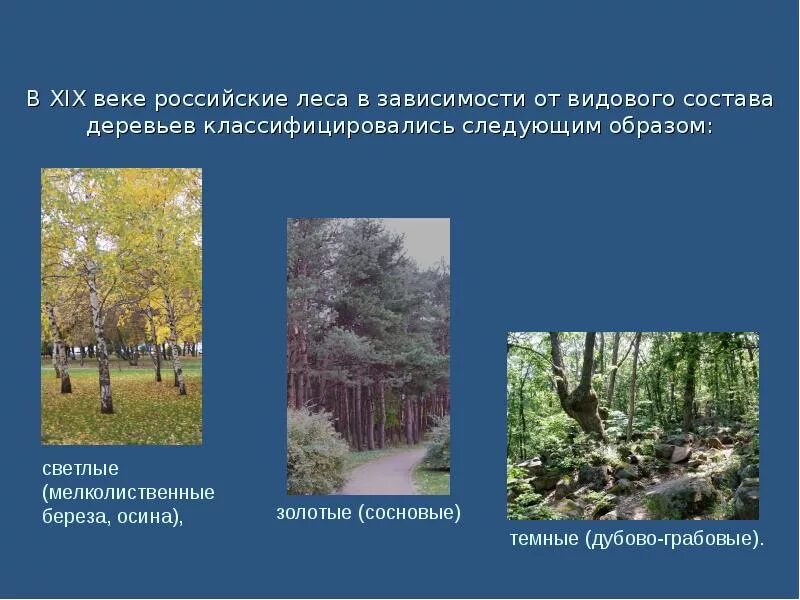 В XIX веке российские леса в зависимости от видового состава деревьев классифицировались следующим образом:

светлые (мелколиственные береза, осина),

золотые (сосновые)

темные (дубово-грабовые).